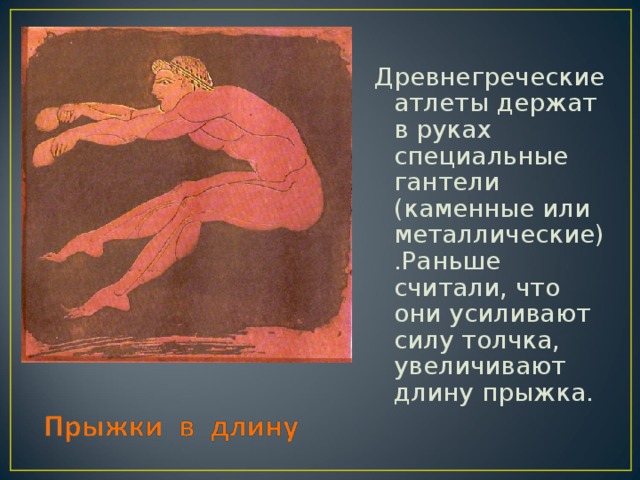 Древнегреческие атлеты держат в руках специальные гантели (каменные или металлические) .Раньше считали, что они усиливают силу толчка, увеличивают длину прыжка.

Прыжки в длину